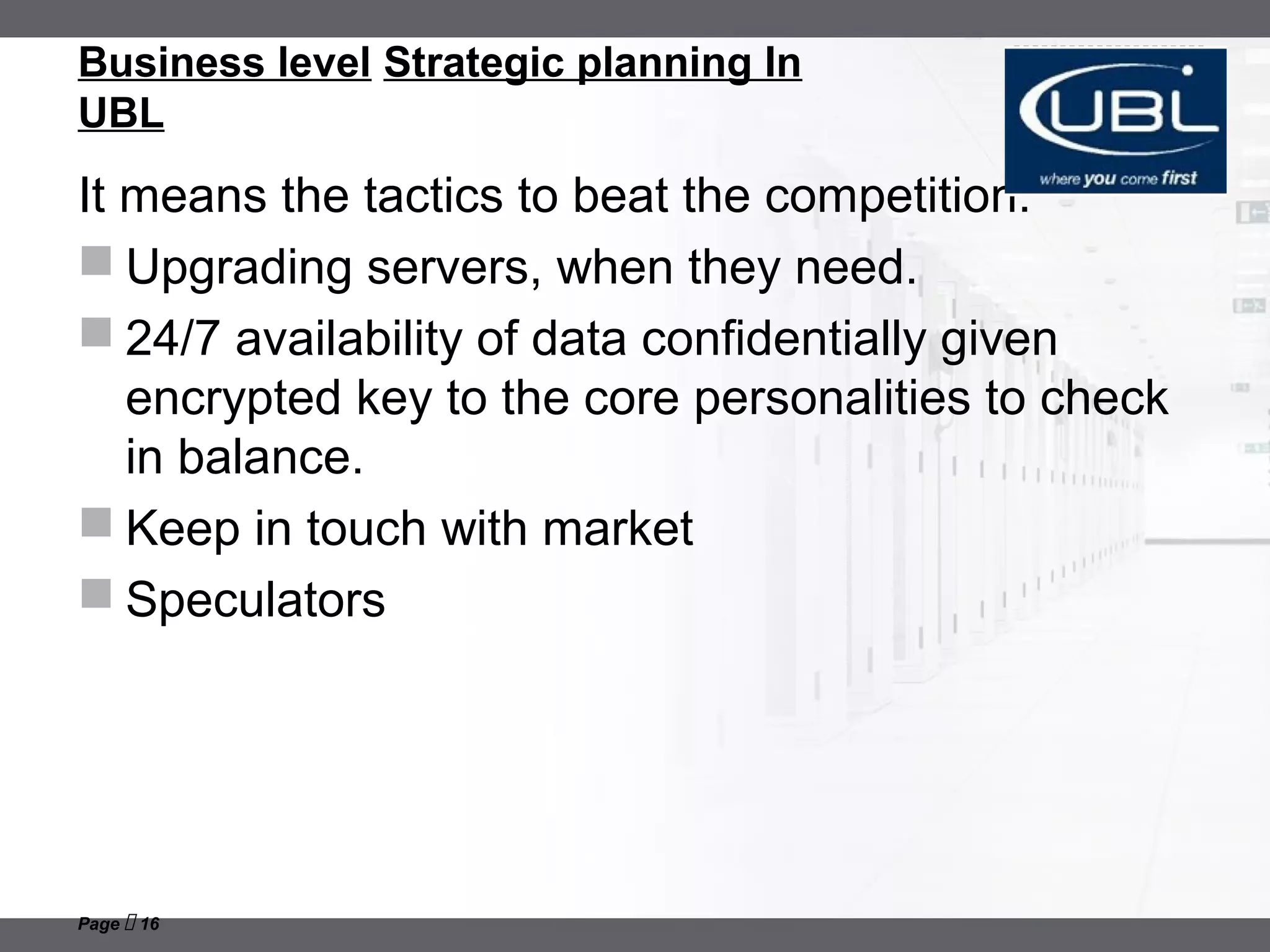 Business level Strategic planning In UBL

UBL
where you come first

It means the tactics to beat the competition.

Upgrading servers, when they need.

24/7 availability of data confidentially given encrypted key to the core personalities to check in balance.

Keep in touch with market

Speculators

Page  16